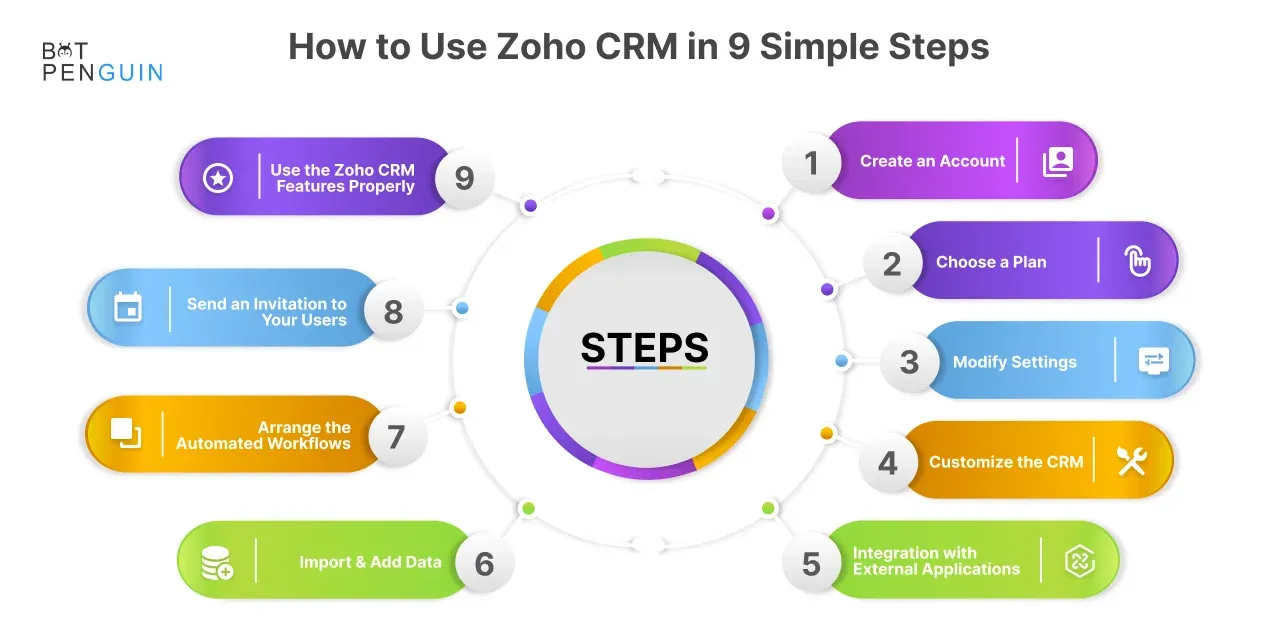 BOT PENGUIN

How to Use Zoho CRM in 9 Simple Steps

STEPS

1 Create an Account

2 Choose a Plan

3 Modify Settings

4 Customize the CRM

5 Integration with External Applications

6 Import & Add Data

7 Arrange the Automated Workflows

8 Send an Invitation to Your Users

9 Use the Zoho CRM Features Properly